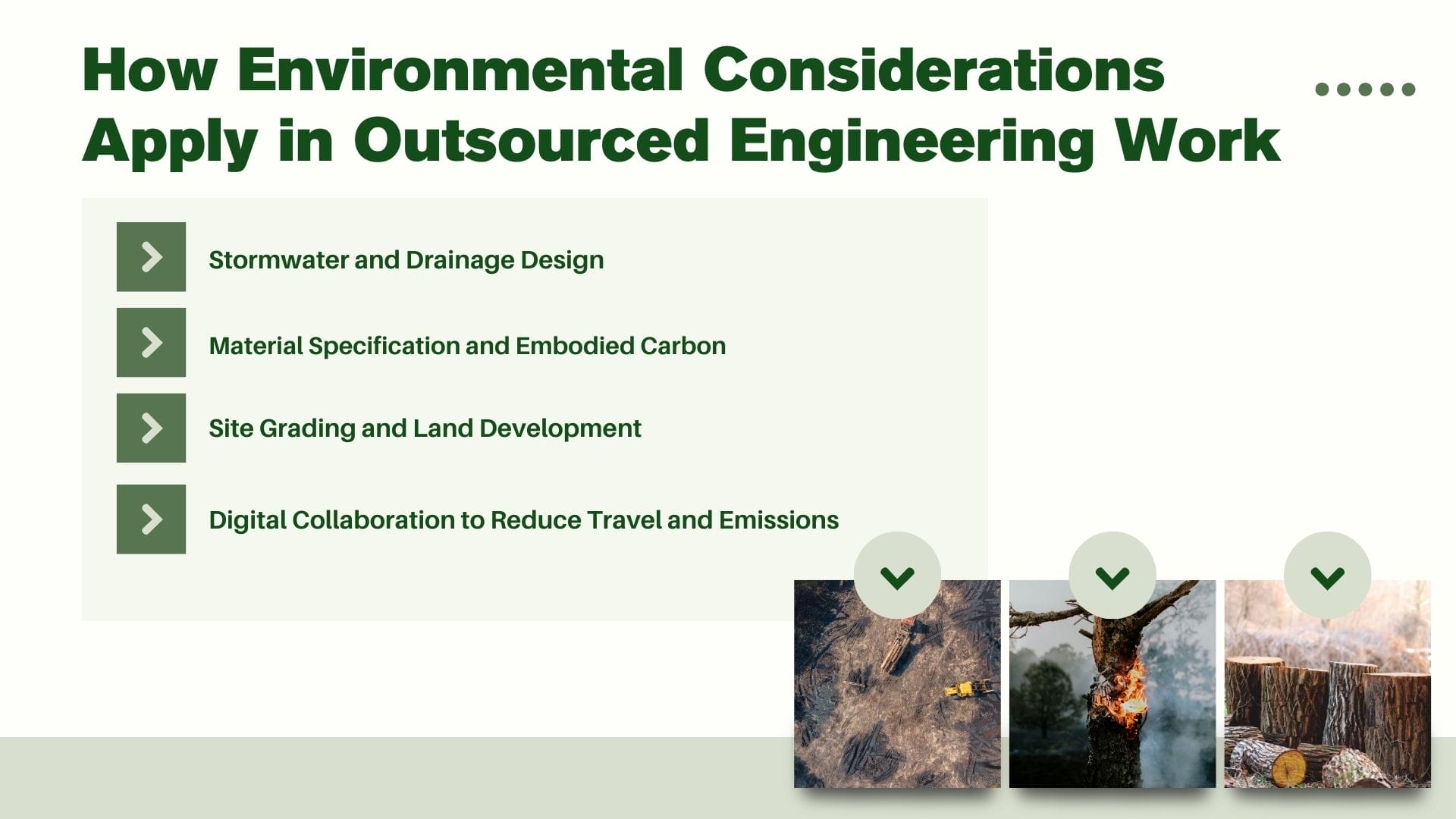 How Environmental Considerations Apply in Outsourced Engineering Work

Stormwater and Drainage Design

Material Specification and Embodied Carbon

Site Grading and Land Development

Digital Collaboration to Reduce Travel and Emissions